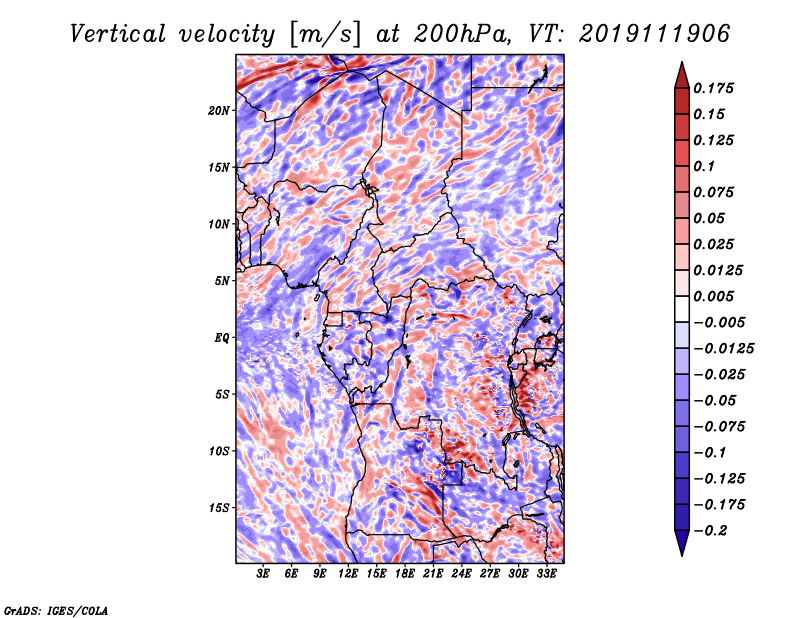 Vertical velocity [m/s] at 200hPa, VT: 2019111906

20N
15N
10N
5N
EQ
5S
10S
15S

3E 6E 9E 12E 15E 18E 21E 24E 27E 30E 33E

0.175
0.15
0.125
0.1
0.075
0.05
0.025
0.0125
0.005
−0.005
−0.0125
−0.025
−0.05
−0.075
−0.1
−0.125
−0.175
−0.2

GrADS: IGES/COLA